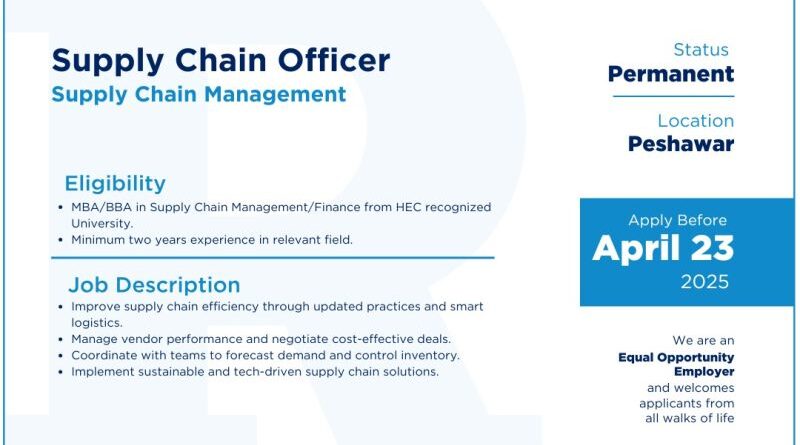 Supply Chain Officer
Supply Chain Management

Eligibility
• MBA/BBA in Supply Chain Management/Finance from HEC recognized University.
• Minimum two years experience in relevant field.

Job Description
• Improve supply chain efficiency through updated practices and smart logistics.
• Manage vendor performance and negotiate cost-effective deals.
• Coordinate with teams to forecast demand and control inventory.
• Implement sustainable and tech-driven supply chain solutions.

Status
Permanent

Location
Peshawar

Apply Before
April 23
2025

We are an
Equal Opportunity Employer
and welcomes applicants from all walks of life